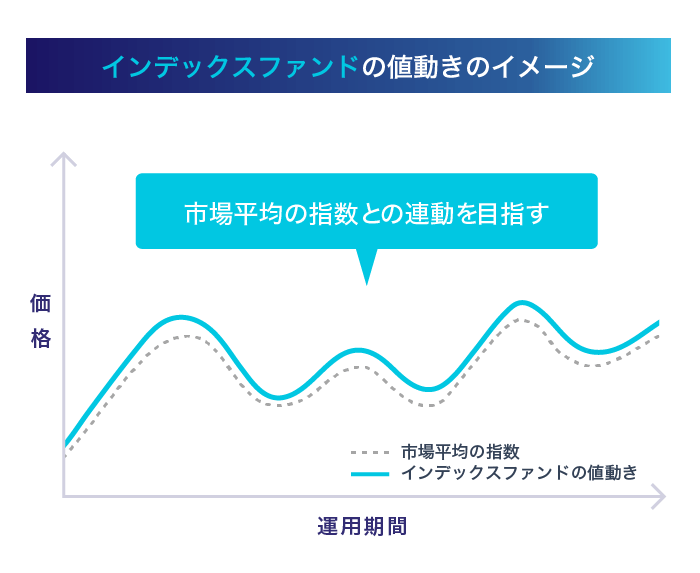 インデックスファンドの値動きのイメージ

市場平均の指数との連動を目指す

価格

市場平均の指数
インデックスファンドの値動き

運用期間